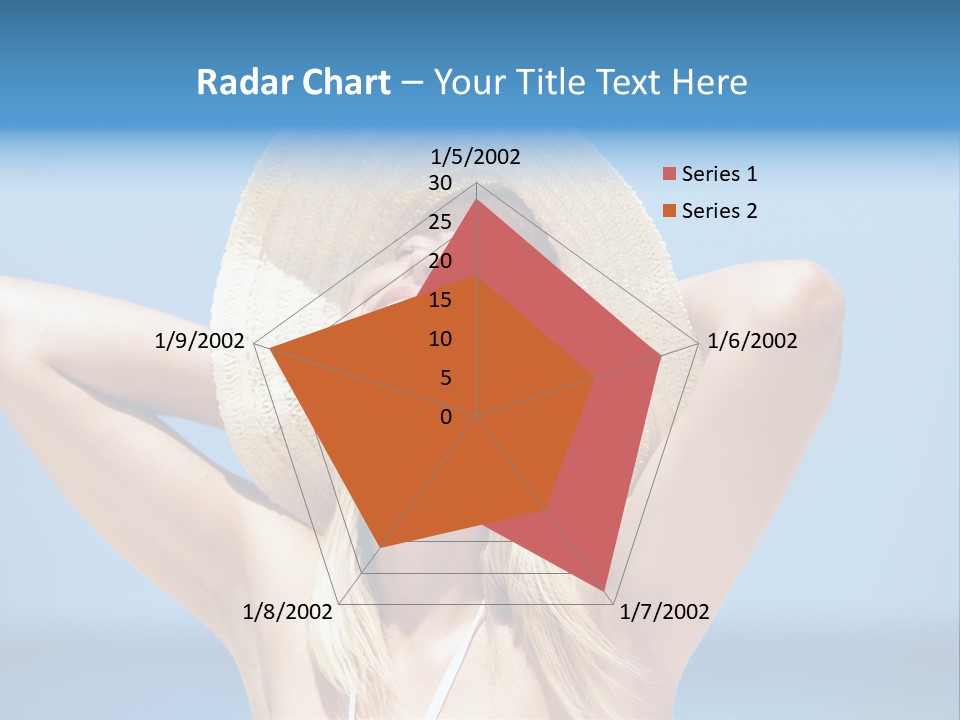 Radar Chart – Your Title Text Here

1/5/2002
30
25
20
15
10
5
0
1/6/2002
1/7/2002
1/8/2002
1/9/2002

Series 1
Series 2